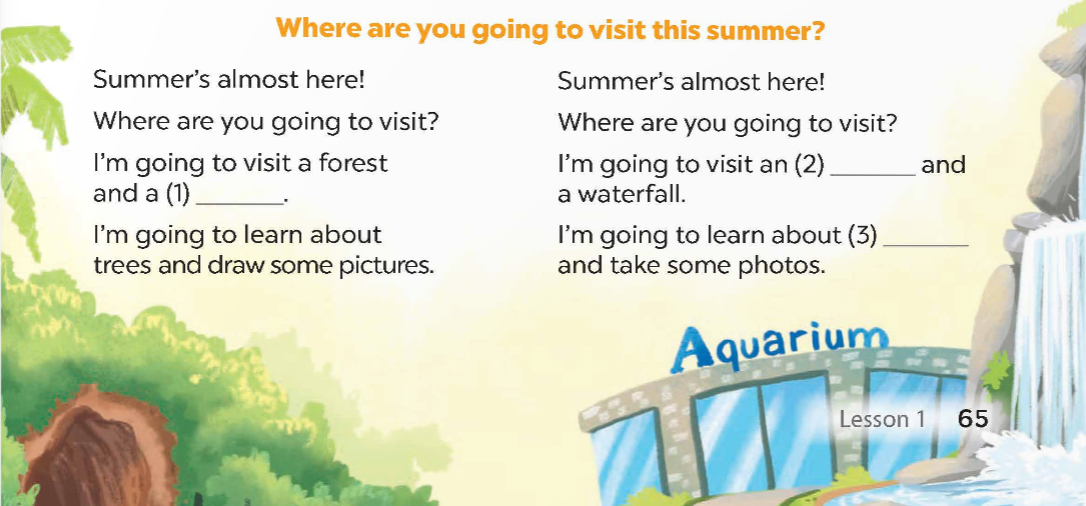 Where are you going to visit this summer?

Summer's almost here!

Where are you going to visit?

I'm going to visit a forest and a (1) ________.

I'm going to learn about trees and draw some pictures.

Summer's almost here!

Where are you going to visit?

I'm going to visit an (2) ________ and a waterfall.

I'm going to learn about (3) ________ and take some photos.

Aquarium

Lesson 1 65